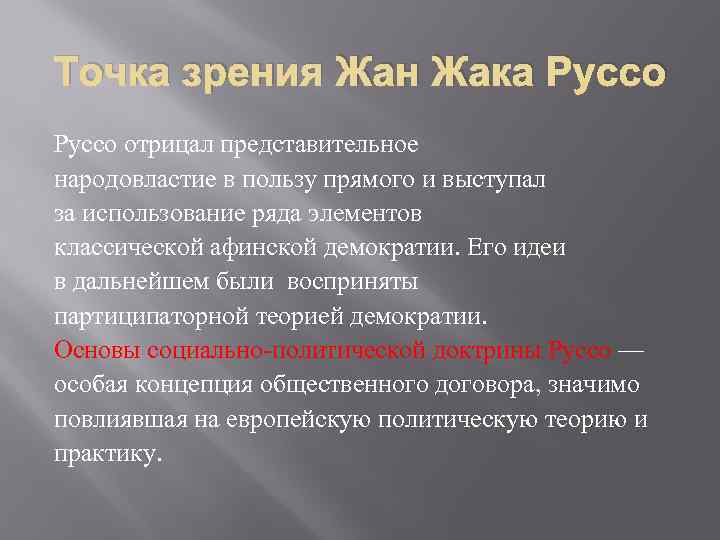 Точка зрения Жан Жака Руссо

Руссо отрицал представительное народовластие в пользу прямого и выступал за использование ряда элементов классической афинской демократии. Его идеи в дальнейшем были восприняты партиципаторной теорией демократии.
Основы социально-политической доктрины Руссо — особая концепция общественного договора, значимо повлиявшая на европейскую политическую теорию и практику.